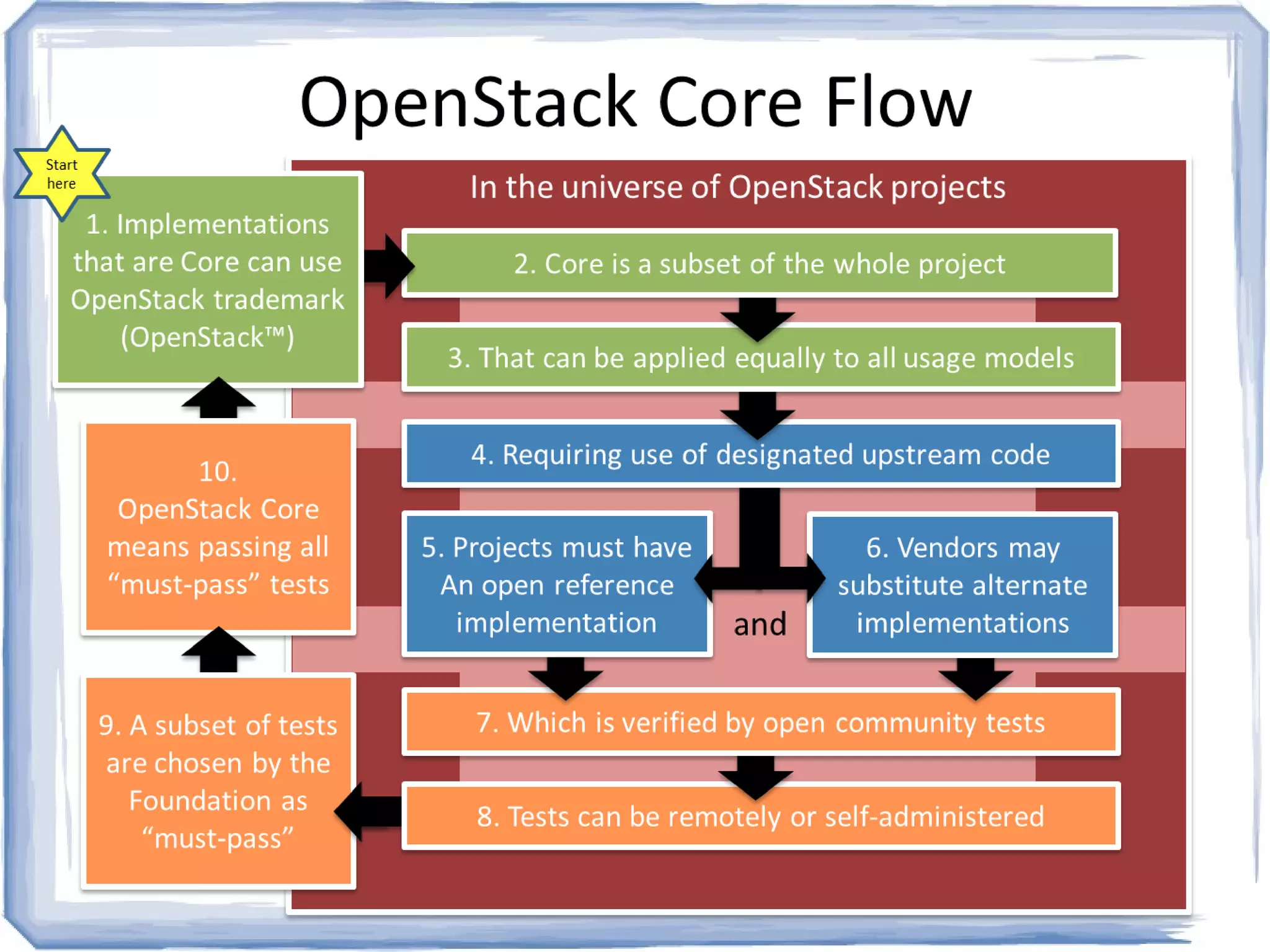 OpenStack Core Flow

Start here

1. Implementations that are Core can use OpenStack trademark (OpenStack™)

In the universe of OpenStack projects

2. Core is a subset of the whole project

3. That can be applied equally to all usage models

4. Requiring use of designated upstream code

5. Projects must have An open reference implementation

and

6. Vendors may substitute alternate implementations

7. Which is verified by open community tests

8. Tests can be remotely or self-administered

9. A subset of tests are chosen by the Foundation as “must-pass”

10. OpenStack Core means passing all “must-pass” tests